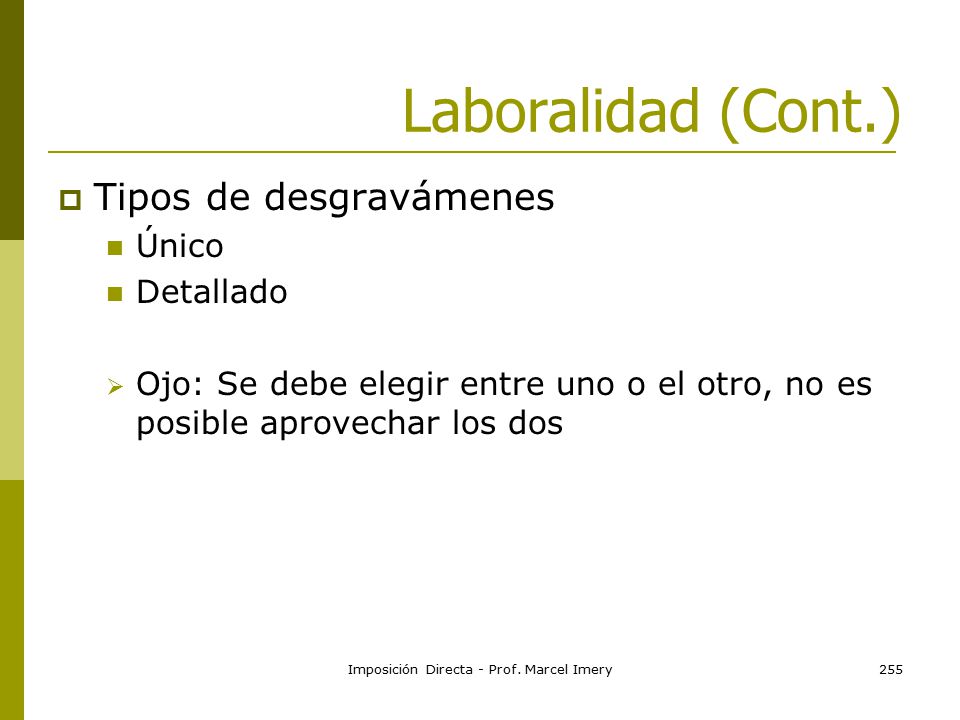 Laboralidad (Cont.)

Tipos de desgravámenes

Único

Detallado

Ojo: Se debe elegir entre uno o el otro, no es posible aprovechar los dos

Imposición Directa - Prof. Marcel Imery

255